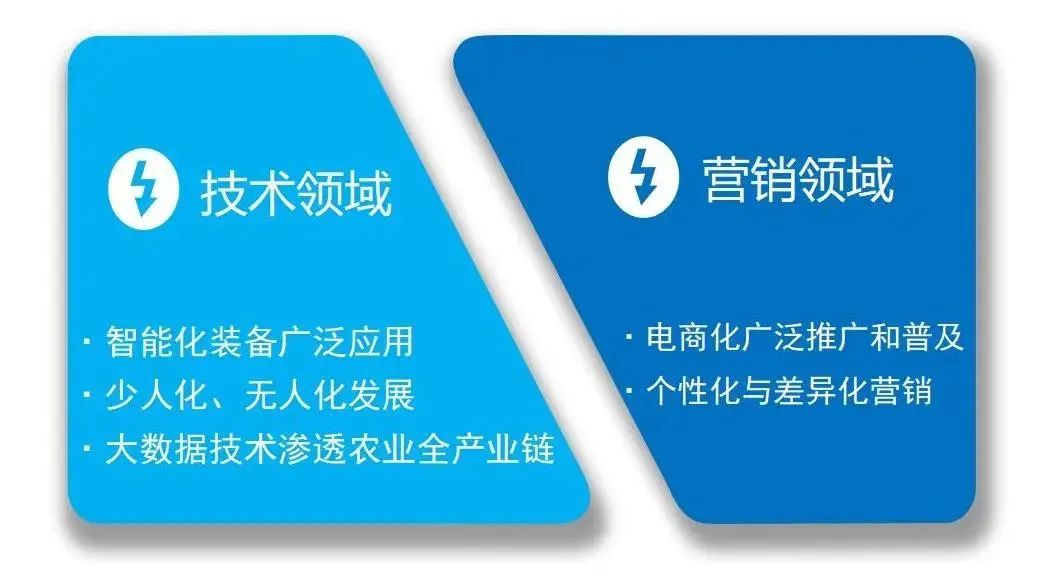 技术领域

· 智能化装备广泛应用
· 少人化、无人化发展
· 大数据技术渗透农业全产业链

营销领域

· 电商化广泛推广和普及
· 个性化与差异化营销